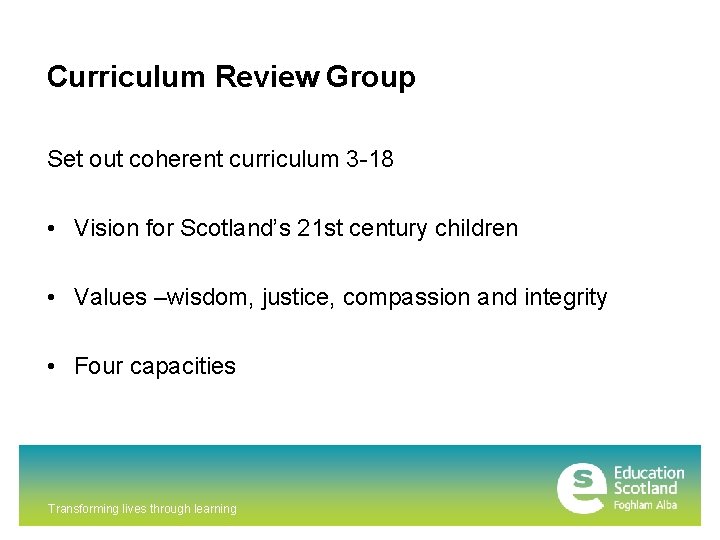 Curriculum Review Group

Set out coherent curriculum 3-18

• Vision for Scotland's 21st century children

• Values –wisdom, justice, compassion and integrity

• Four capacities

Transforming lives through learning

Education Scotland
Foghlam Alba